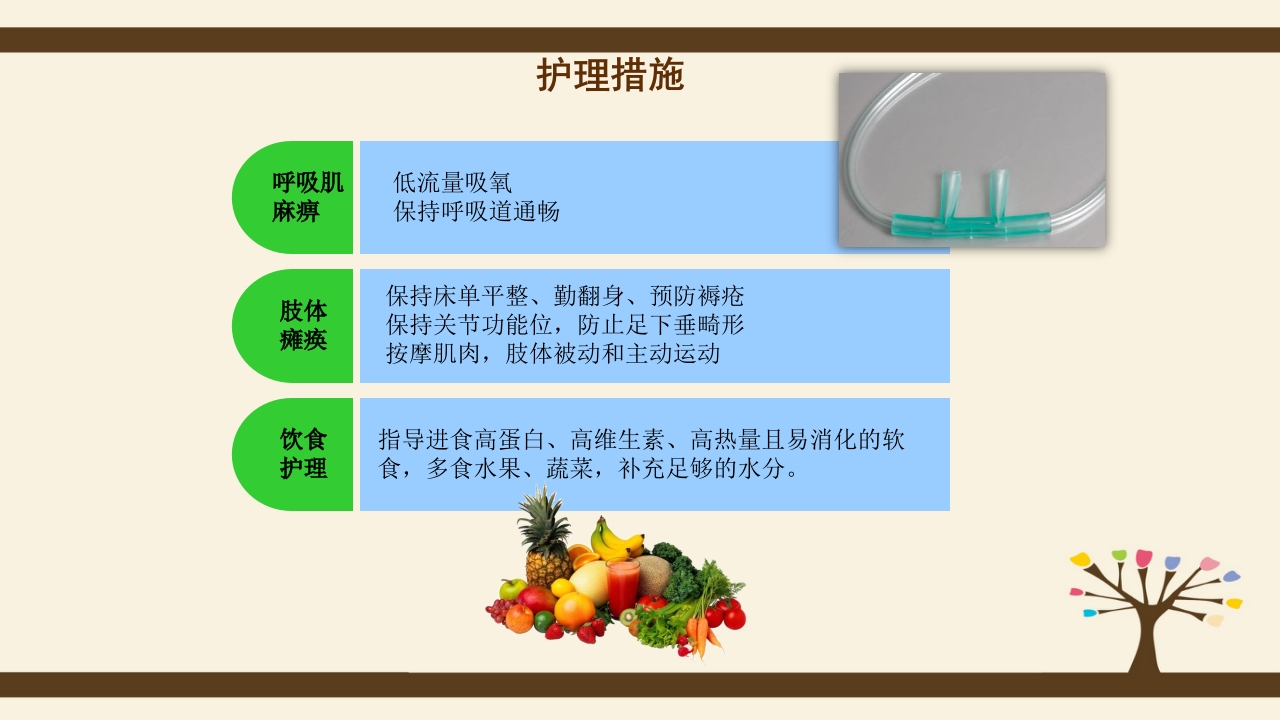 护理措施

呼吸肌麻痹

低流量吸氧
保持呼吸道通畅

肢体瘫痪

保持床单平整、勤翻身、预防褥疮
保持关节功能位，防止足下垂畸形
按摩肌肉，肢体被动和主动运动

饮食护理

指导进食高蛋白、高维生素、高热量且易消化的软食，多食水果、蔬菜，补充足够的水分。